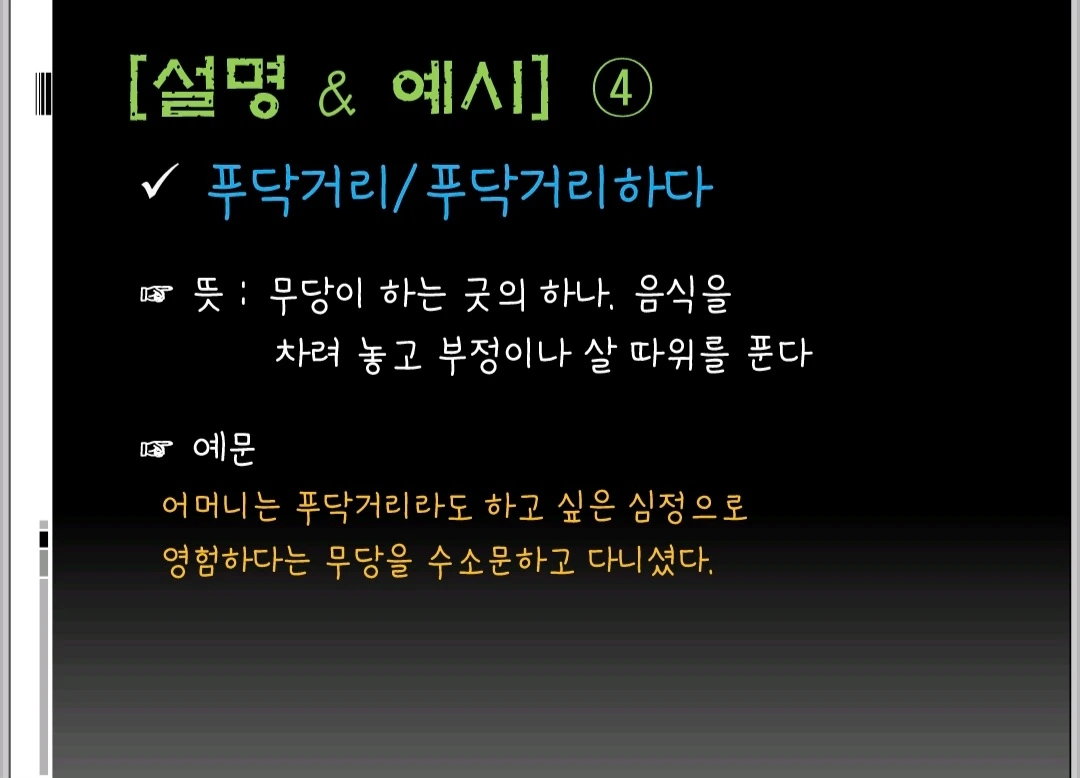 [설명 & 예시] ④

✓ 푸닥거리/푸닥거리하다

☞ 뜻 : 무당이 하는 굿의 하나. 음식을 차려 놓고 부정이나 살 따위를 푼다

☞ 예문

어머니는 푸닥거리라도 하고 싶은 심정으로 영험하다는 무당을 수소문하고 다니셨다.